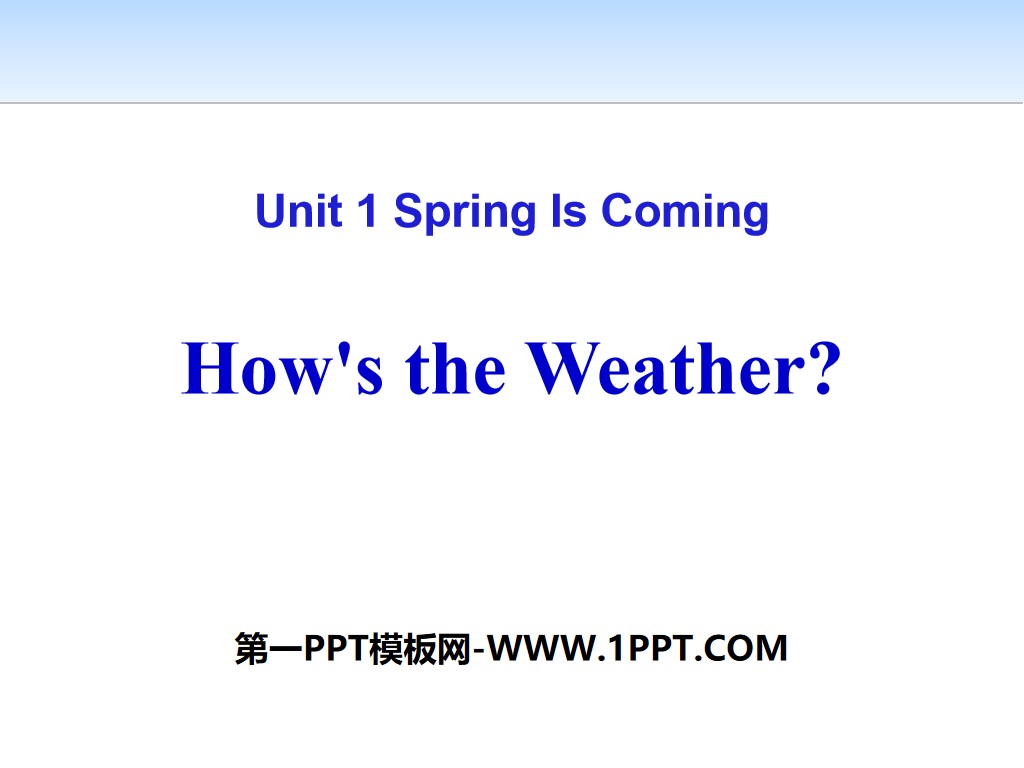 Unit 1 Spring Is Coming

How's the Weather?

第一PPT模板网-WWW.1PPT.COM